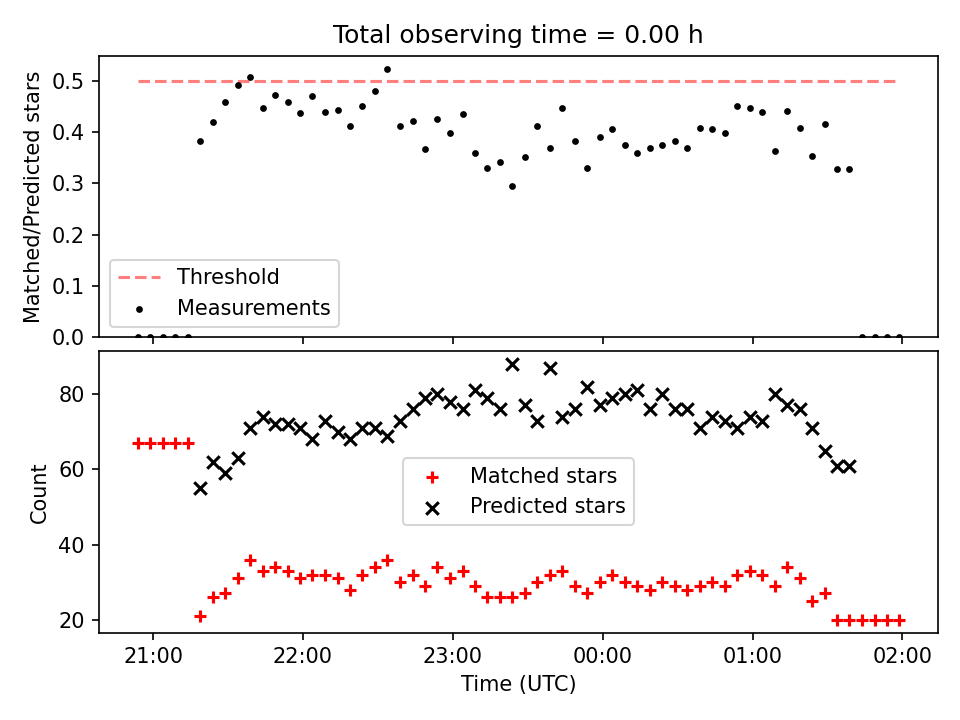 Total observing time = 0.00 h

Matched/Predicted stars

0.5
0.4
0.3
0.2
0.1
0.0

Threshold
Measurements

Count

80
60
40
20

Matched stars
Predicted stars

21:00
22:00
23:00
00:00
01:00
02:00

Time (UTC)